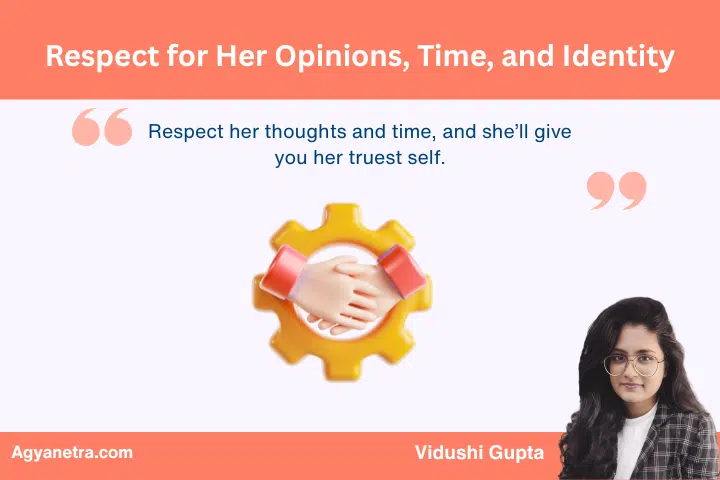 Respect for Her Opinions, Time, and Identity

Respect her thoughts and time, and she'll give you her truest self.

Agyanetra.com

Vidushi Gupta